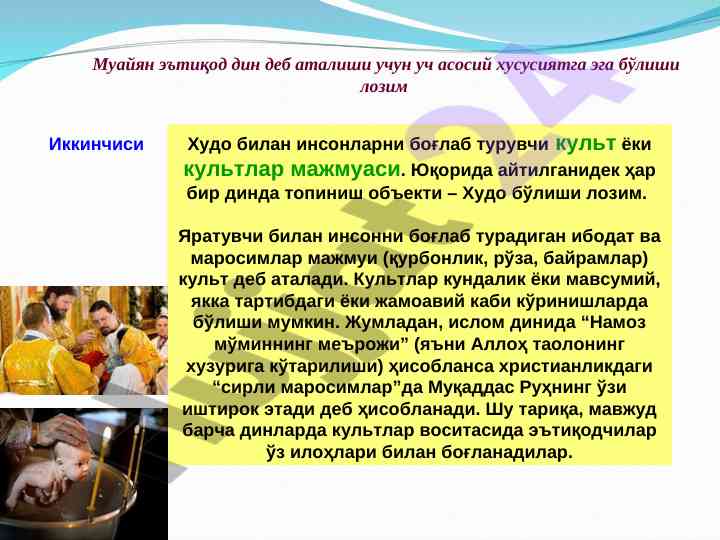 Муайян эътиқод дин деб аталиши учун уч асосий хусусиятга эга бўлиши лозим

Иккинчиси

Худо билан инсонларни боғлаб турувчи культ ёки культлар мажмуаси. Юқорида айтилганидек ҳар бир динда топиниш объекти – Худо бўлиши лозим.

Яратувчи билан инсонни боғлаб турадиган ибодат ва маросимлар мажмуи (қурбонлик, рўза, байрамлар) культ деб аталади. Культлар кундалик ёки мавсумий, якка тартибдаги ёки жамоавий каби кўринишларда бўлиши мумкин. Жумладан, ислом динида “Намоз мўминнинг меърожи” (яъни Аллоҳ таолонинг хузурига кўтарилиши) ҳисобланса христианликдаги “сирли маросимлар”да Муқаддас Руҳнинг ўзи иштирок этади деб ҳисобланади. Шу тариқа, мавжуд барча динларда культлар воситасида эътиқодчилар ўз илоҳлари билан боғланадилар.